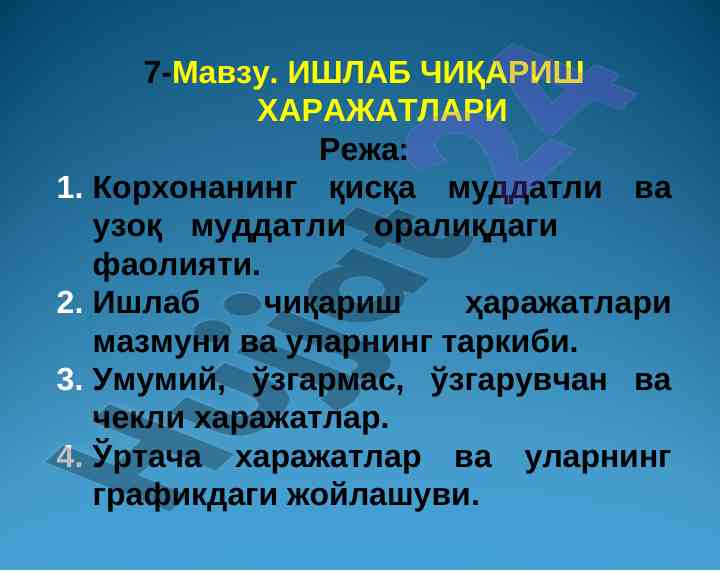 7-Мавзу. ИШЛАБ ЧИҚАРИШ ХАРАЖАТЛАРИ
Режа:
1. Корхонанинг қисқа муддатли ва узоқ муддатли оралиқдаги фаолияти.
2. Ишлаб чиқариш ҳаражатлари мазмуни ва уларнинг таркиби.
3. Умумий, ўзгармас, ўзгарувчан ва чекли харажатлар.
4. Ўртача харажатлар ва уларнинг графикдаги жойлашуви.

Hujjat24